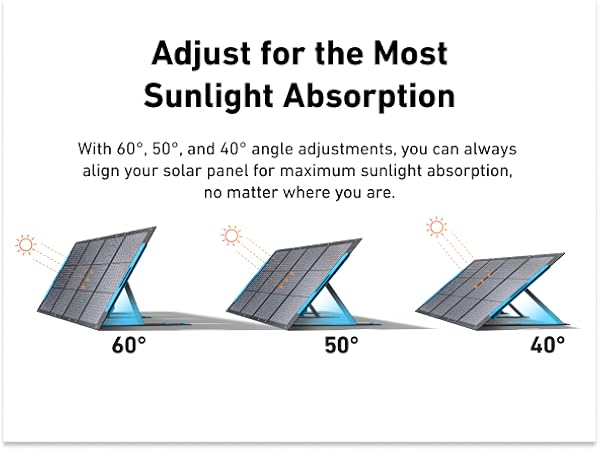 Adjust for the Most Sunlight Absorption

With 60°, 50°, and 40° angle adjustments, you can always align your solar panel for maximum sunlight absorption, no matter where you are.

60°

50°

40°